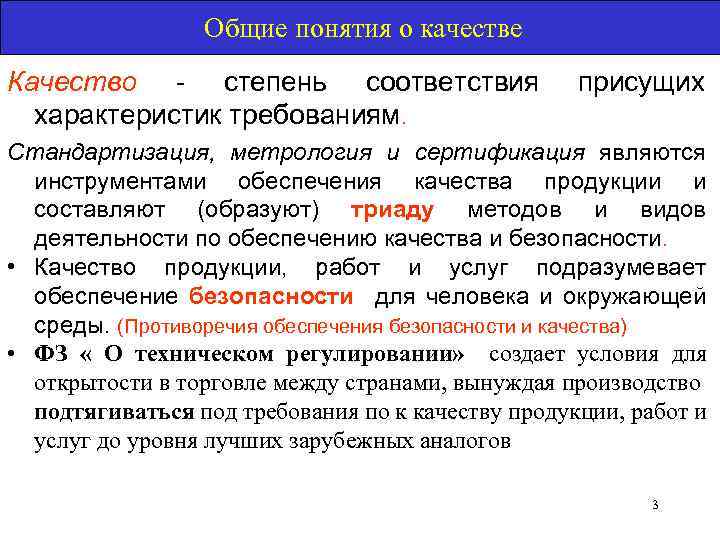 Общие понятия о качестве

Качество - степень соответствия присущих характеристик требованиям.

Стандартизация, метрология и сертификация являются инструментами обеспечения качества продукции и составляют (образуют) триаду методов и видов деятельности по обеспечению качества и безопасности.

• Качество продукции, работ и услуг подразумевает обеспечение безопасности для человека и окружающей среды. (Противоречия обеспечения безопасности и качества)

• ФЗ « О техническом регулировании» создает условия для открытости в торговле между странами, вынуждая производство подтягиваться под требования по к качеству продукции, работ и услуг до уровня лучших зарубежных аналогов

3